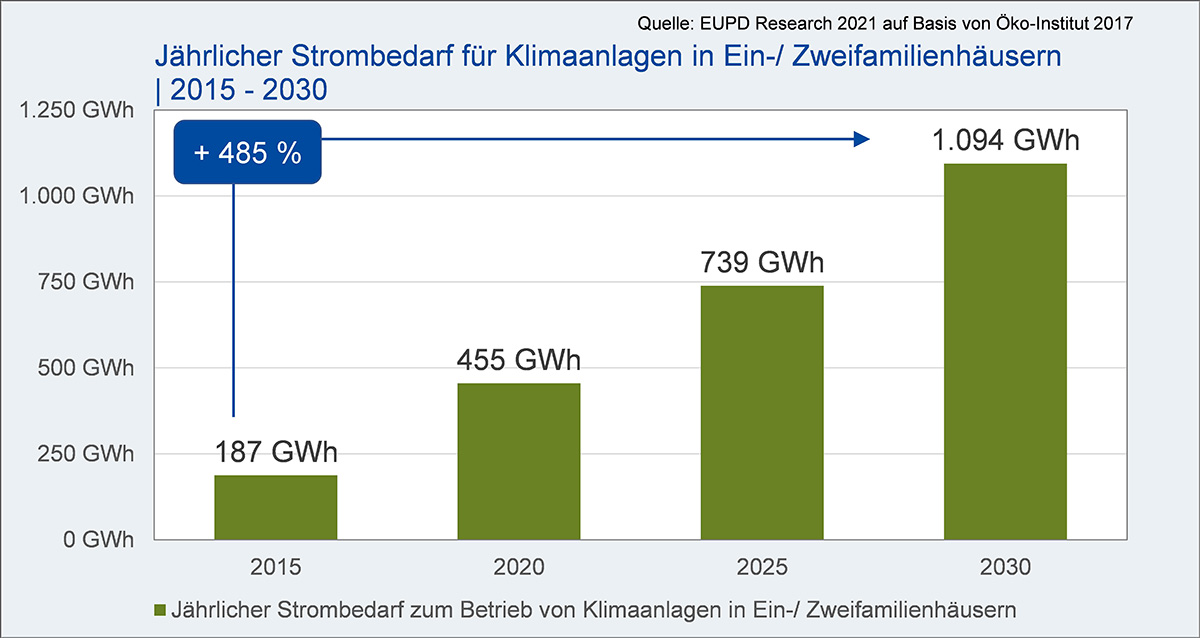 Quelle: EUPD Research 2021 auf Basis von Öko-Institut 2017

Jährlicher Strombedarf für Klimaanlagen in Ein-/ Zweifamilienhäusern | 2015 - 2030

1.250 GWh
1.000 GWh
750 GWh
500 GWh
250 GWh
0 GWh

+ 485 %

187 GWh
455 GWh
739 GWh
1.094 GWh

2015
2020
2025
2030

Jährlicher Strombedarf zum Betrieb von Klimaanlagen in Ein-/ Zweifamilienhäusern